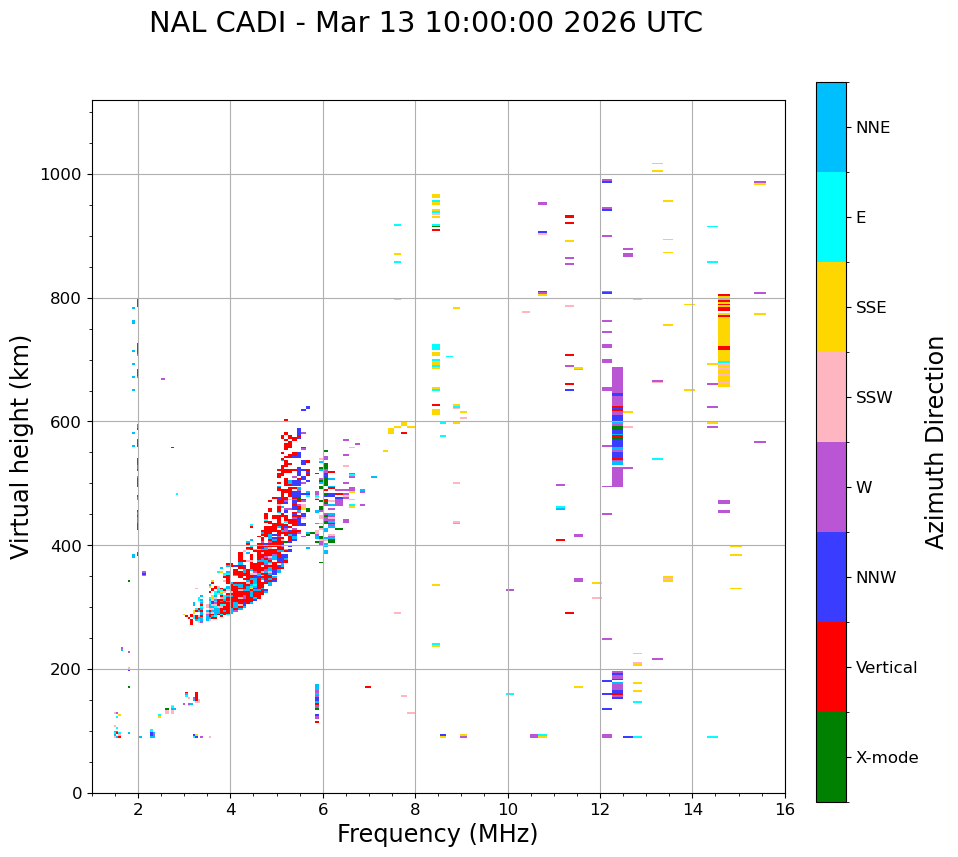 NAL CADI - Mar 13 10:00:00 2026 UTC

Virtual height (km)

1000
800
600
400
200
0

2
4
6
8
10
12
14
16

Frequency (MHz)

NNE
E
SSE
SSW
W
NNW
Vertical
X-mode

Azimuth Direction